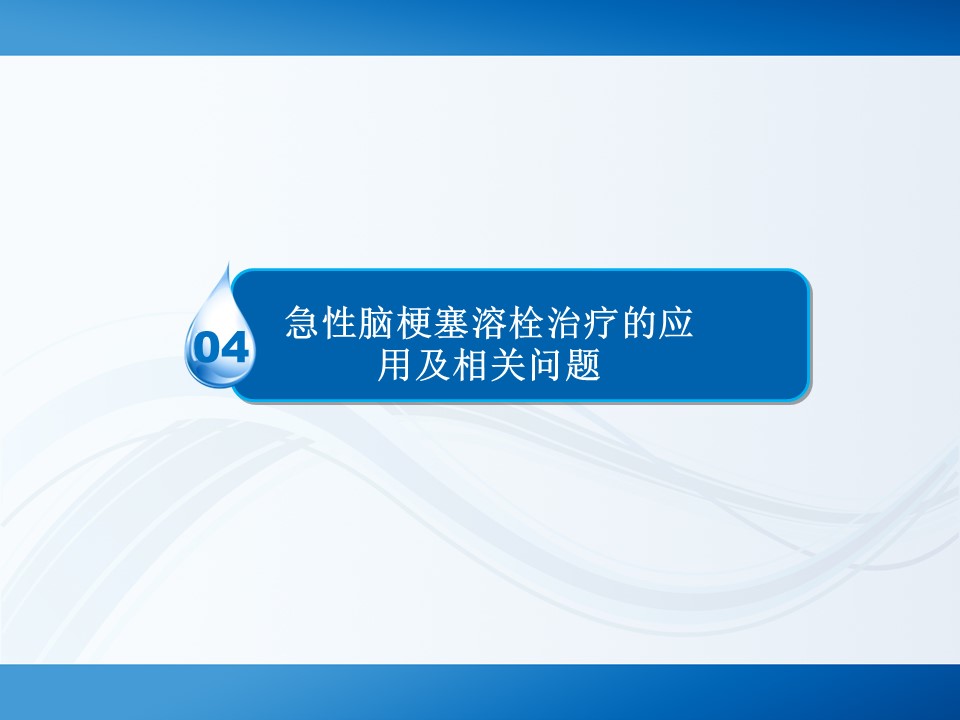 04

急性脑梗塞溶栓治疗的应用及相关问题